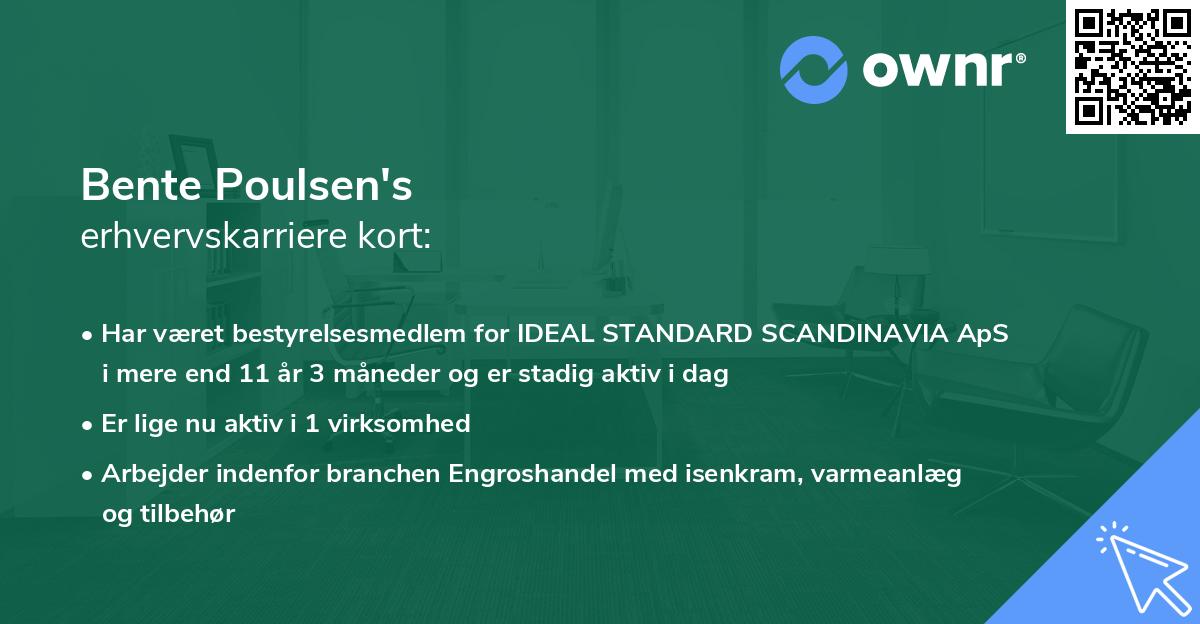 ownr®

Bente Poulsen's
erhvervskarriere kort:

• Har været bestyrelsesmedlem for IDEAL STANDARD SCANDINAVIA ApS i mere end 11 år 3 måneder og er stadig aktiv i dag

• Er lige nu aktiv i 1 virksomhed

• Arbejder indenfor branchen Engroshandel med isenkram, varmeanlæg og tilbehør